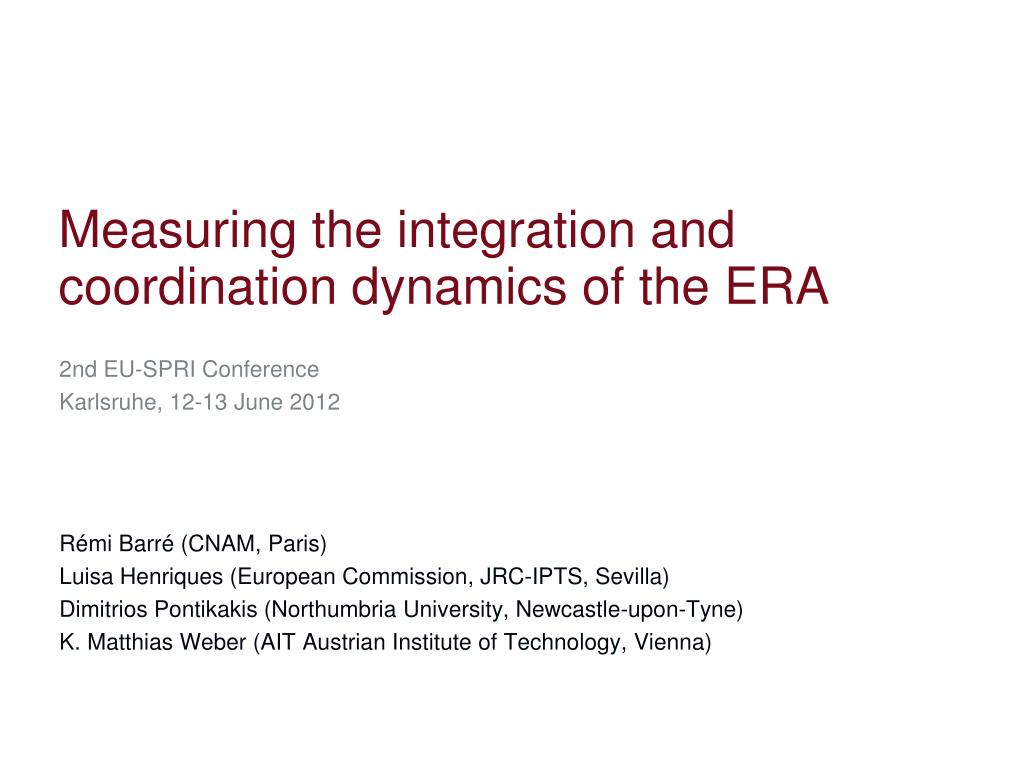 Measuring the integration and coordination dynamics of the ERA

2nd EU-SPRI Conference
Karlsruhe, 12-13 June 2012

Rémi Barré (CNAM, Paris)
Luisa Henriques (European Commission, JRC-IPTS, Sevilla)
Dimitrios Pontikakis (Northumbria University, Newcastle-upon-Tyne)
K. Matthias Weber (AIT Austrian Institute of Technology, Vienna)